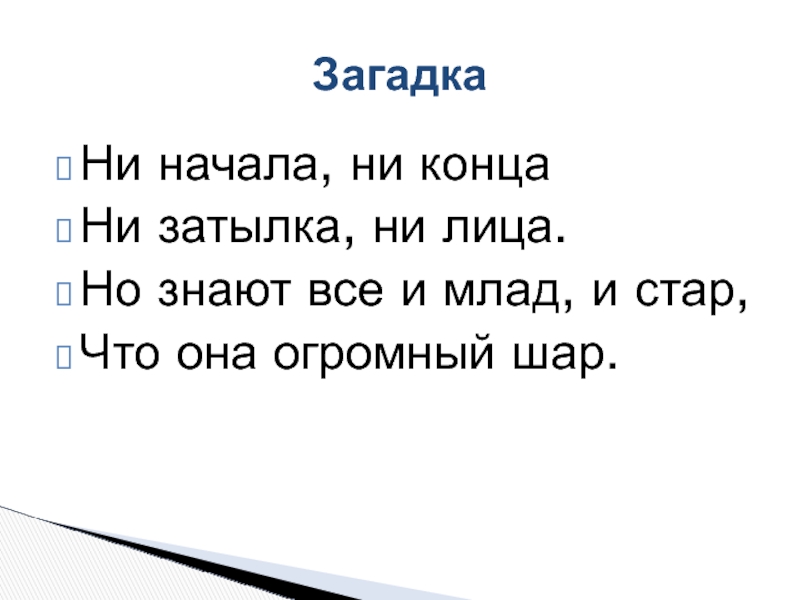 Загадка

Ни начала, ни конца
Ни затылка, ни лица.
Но знают все и млад, и стар,
Что она огромный шар.